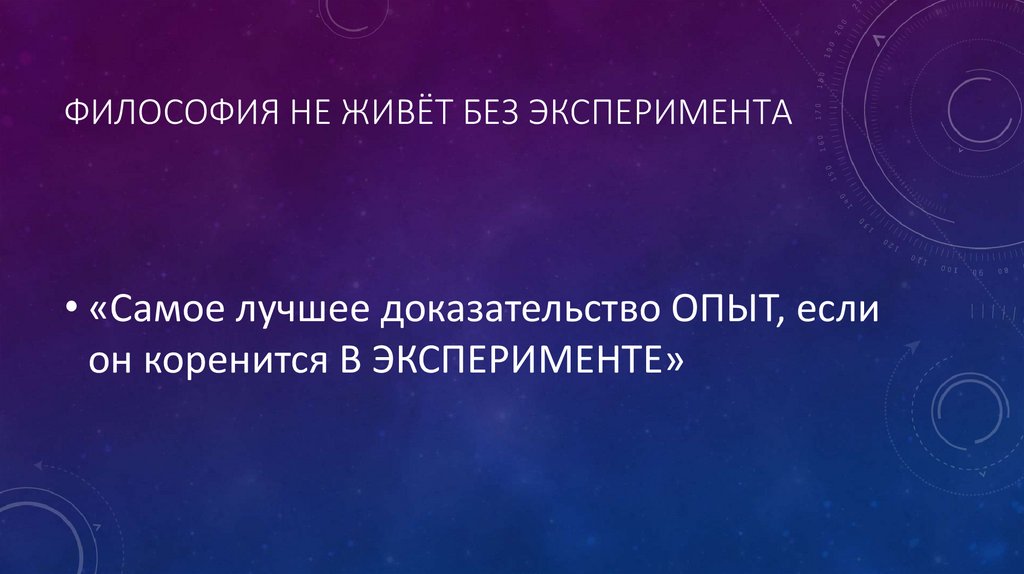 ФИЛОСОФИЯ НЕ ЖИВЁТ БЕЗ ЭКСПЕРИМЕНТА

• «Самое лучшее доказательство ОПЫТ, если он коренится В ЭКСПЕРИМЕНТЕ»